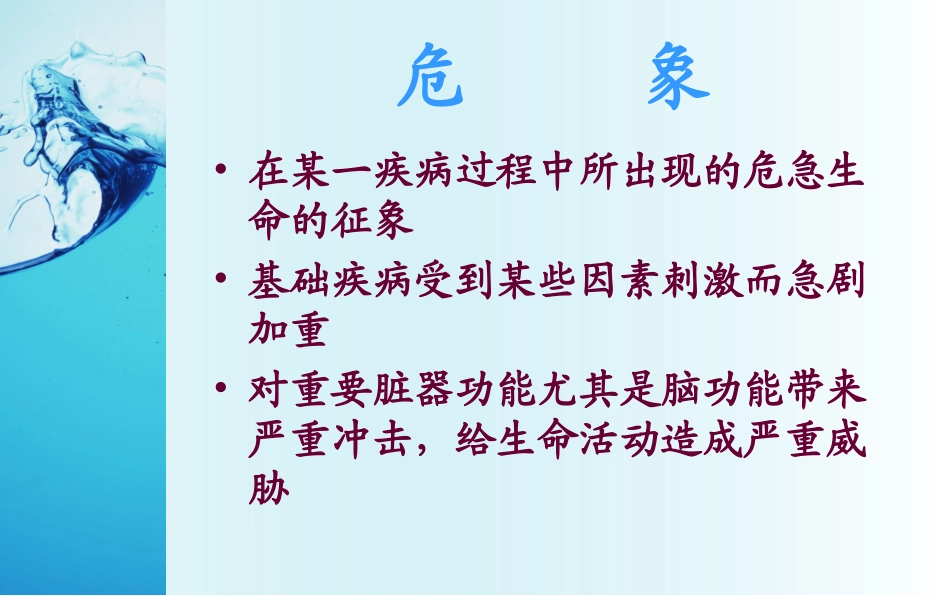 危　　象

• 在某一疾病过程中所出现的危急生命的征象

• 基础疾病受到某些因素刺激而急剧加重

• 对重要脏器功能尤其是脑功能带来严重冲击，给生命活动造成严重威胁